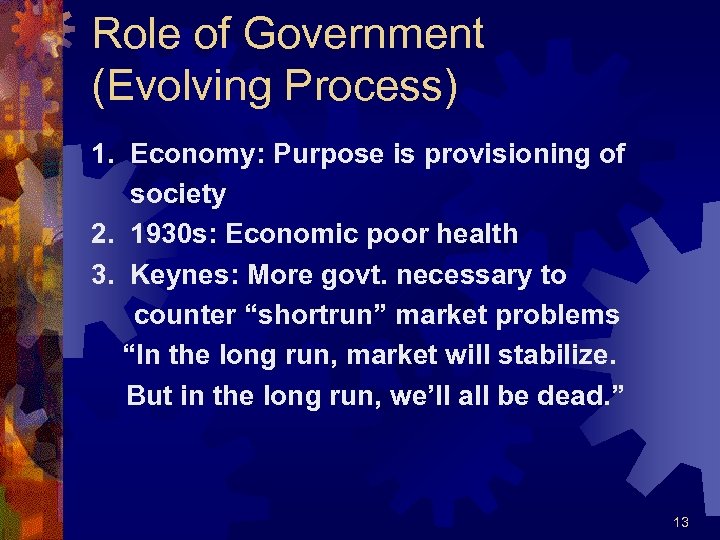 Role of Government (Evolving Process)

1. Economy: Purpose is provisioning of society
2. 1930s: Economic poor health
3. Keynes: More govt. necessary to counter “shortrun” market problems
“In the long run, market will stabilize. But in the long run, we’ll all be dead.”

13